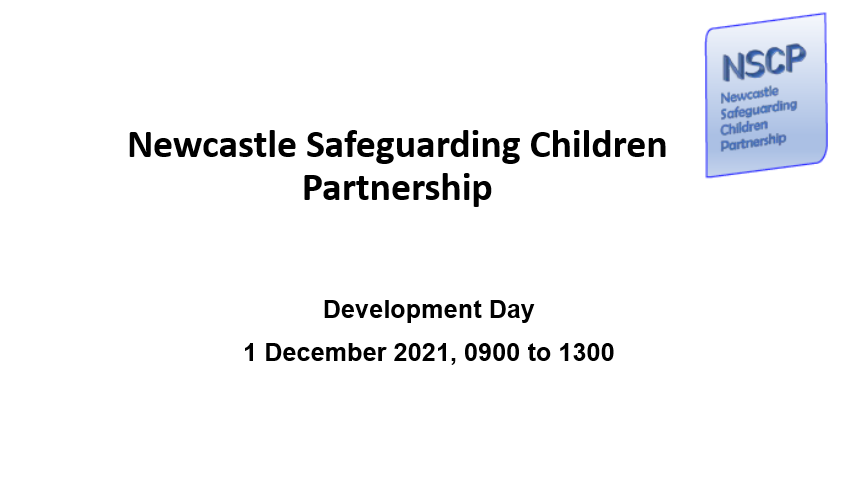 NSCP
Newcastle Safeguarding Children Partnership

Newcastle Safeguarding Children Partnership

Development Day

1 December 2021, 0900 to 1300